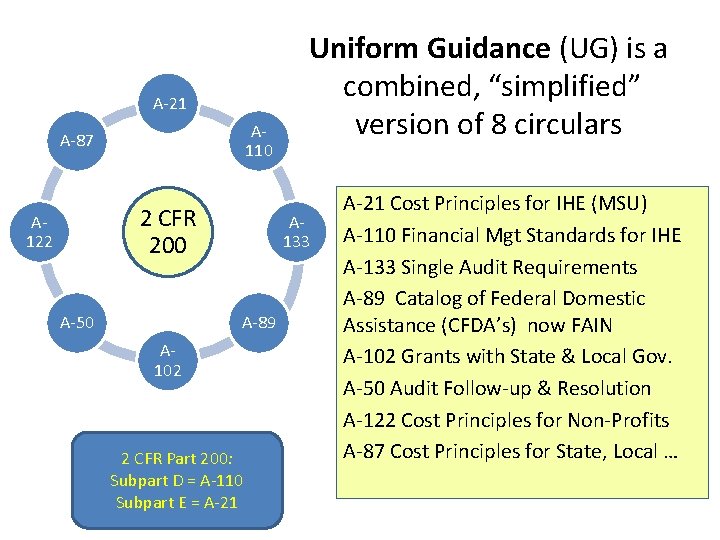 Uniform Guidance (UG) is a combined, “simplified” version of 8 circulars

A-21

A-110

A-133

A-89

A-102

A-50

A-122

A-87

2 CFR 200

A-21 Cost Principles for IHE (MSU)
A-110 Financial Mgt Standards for IHE
A-133 Single Audit Requirements
A-89 Catalog of Federal Domestic Assistance (CFDA’s) now FAIN
A-102 Grants with State & Local Gov.
A-50 Audit Follow-up & Resolution
A-122 Cost Principles for Non-Profits
A-87 Cost Principles for State, Local …

2 CFR Part 200:
Subpart D = A-110
Subpart E = A-21